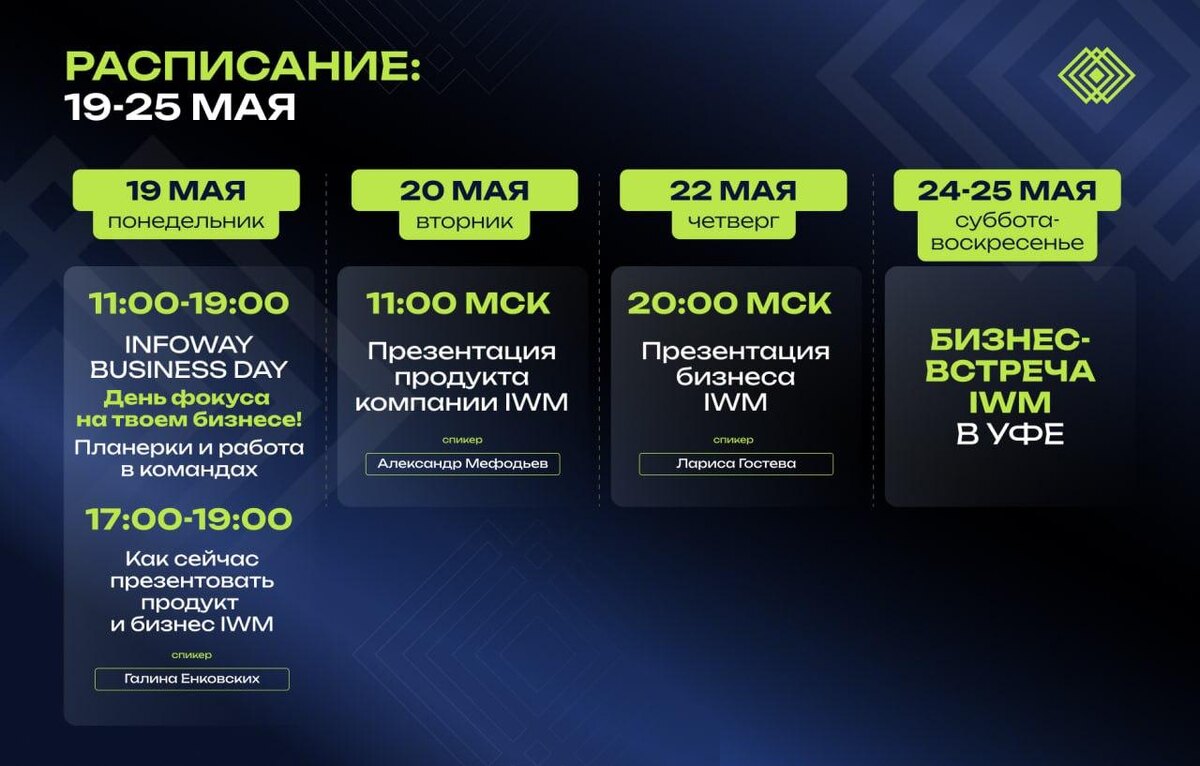 РАСПИСАНИЕ:
19-25 МАЯ

19 МАЯ
понедельник

11:00-19:00
INFOWAY BUSINESS DAY
День фокуса на твоем бизнесе!
Планерки и работа в командах

17:00-19:00
Как сейчас презентовать продукт и бизнес IWM
спикер
Галина Енковских

20 МАЯ
вторник

11:00 МСК
Презентация продукта компании IWM
спикер
Александр Мефодьев

22 МАЯ
четверг

20:00 МСК
Презентация бизнеса IWM
спикер
Лариса Гостева

24-25 МАЯ
суббота-воскресенье

БИЗНЕС-ВСТРЕЧА IWM
В УФЕ